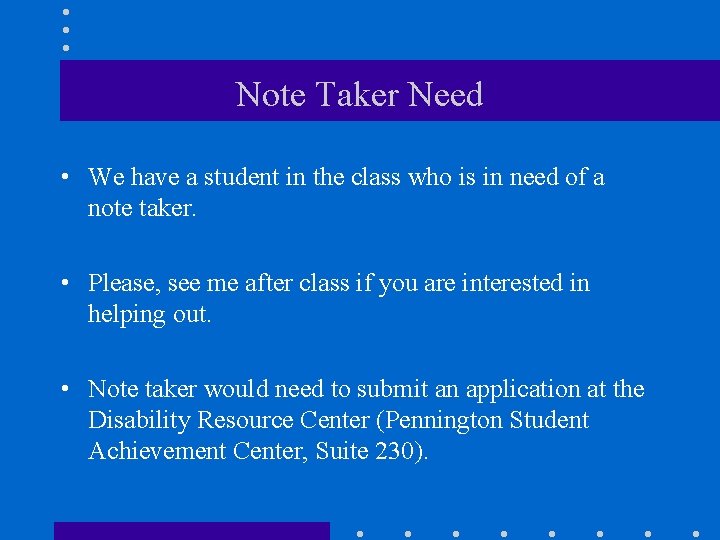 Note Taker Need

• We have a student in the class who is in need of a note taker.

• Please, see me after class if you are interested in helping out.

• Note taker would need to submit an application at the Disability Resource Center (Pennington Student Achievement Center, Suite 230).